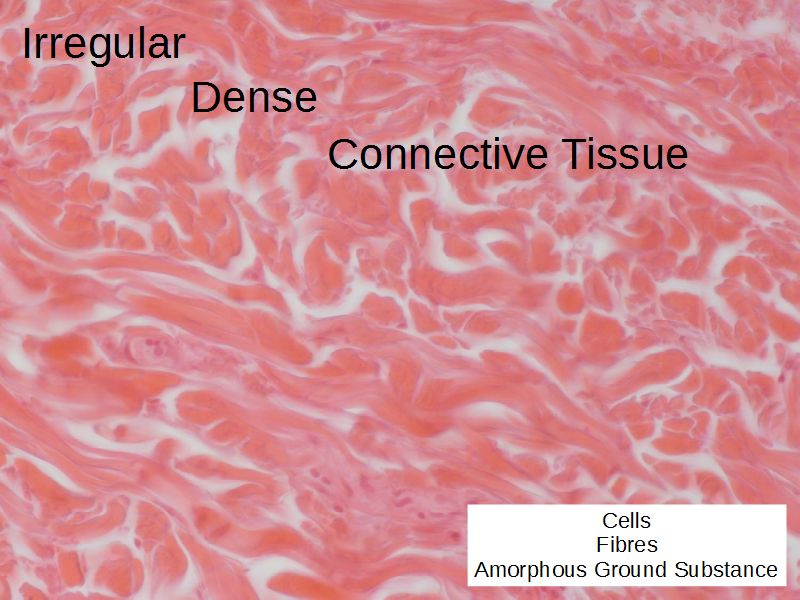 Irregular
Dense
Connective Tissue

Cells
Fibres
Amorphous Ground Substance